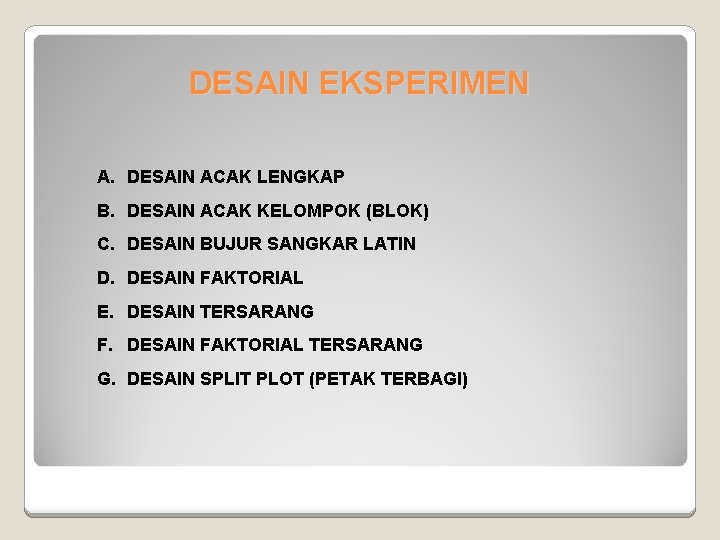 DESAIN EKSPERIMEN

A. DESAIN ACAK LENGKAP
B. DESAIN ACAK KELOMPOK (BLOK)
C. DESAIN BUJUR SANGKAR LATIN
D. DESAIN FAKTORIAL
E. DESAIN TERSARANG
F. DESAIN FAKTORIAL TERSARANG
G. DESAIN SPLIT PLOT (PETAK TERBAGI)